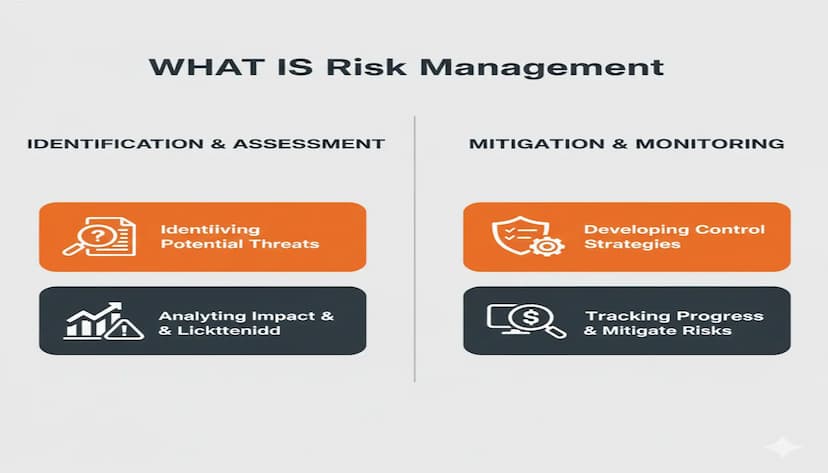 WHAT IS Risk Management

IDENTIFICATION & ASSESSMENT

Identiiving Potential Threats

Analyting Impact & & Lickttenidd

MITIGATION & MONITORING

Developing Control Strategies

Tracking Progress & Mitigate Risks